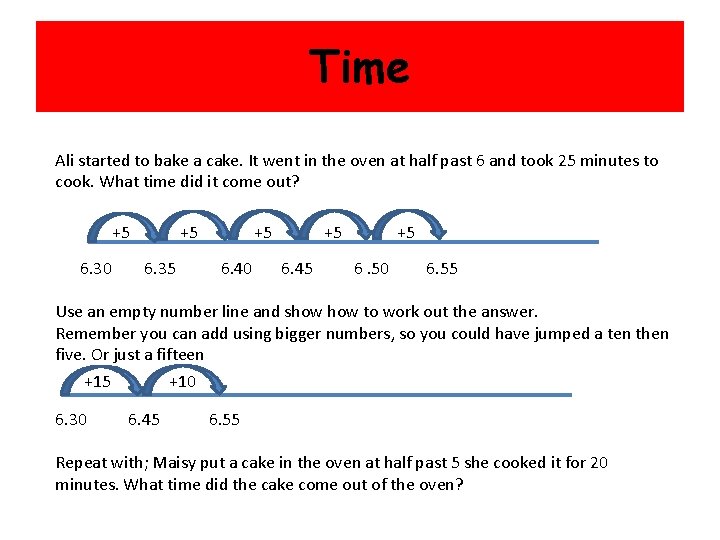 Time

Ali started to bake a cake. It went in the oven at half past 6 and took 25 minutes to cook. What time did it come out?

+5 +5 +5 +5 +5

6.30 6.35 6.40 6.45 6 .50 6.55

Use an empty number line and show how to work out the answer.
Remember you can add using bigger numbers, so you could have jumped a ten then five. Or just a fifteen

+15 +10

6.30 6.45 6.55

Repeat with; Maisy put a cake in the oven at half past 5 she cooked it for 20 minutes. What time did the cake come out of the oven?